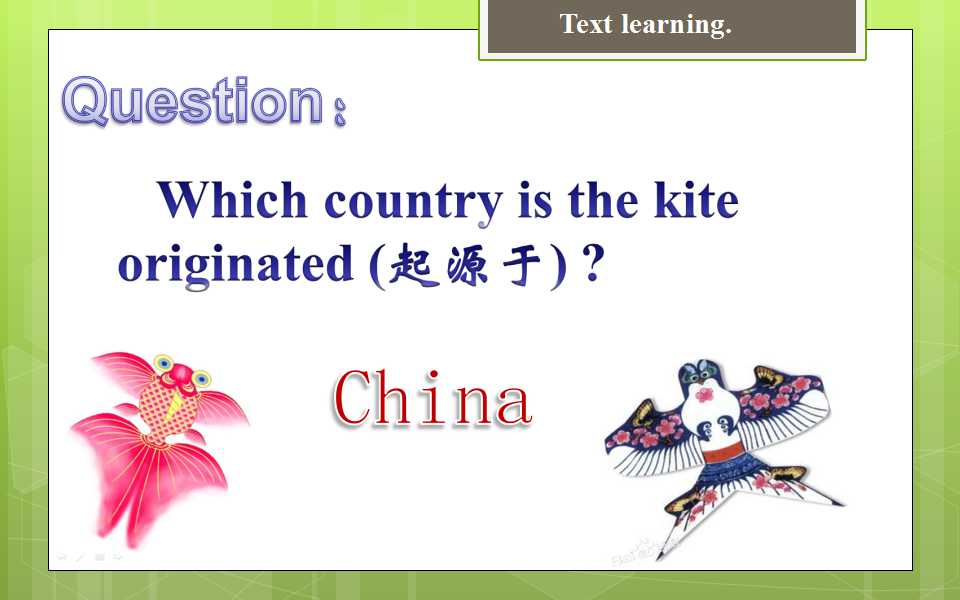 Text learning.

Question：

Which country is the kite originated (起源于)？

China